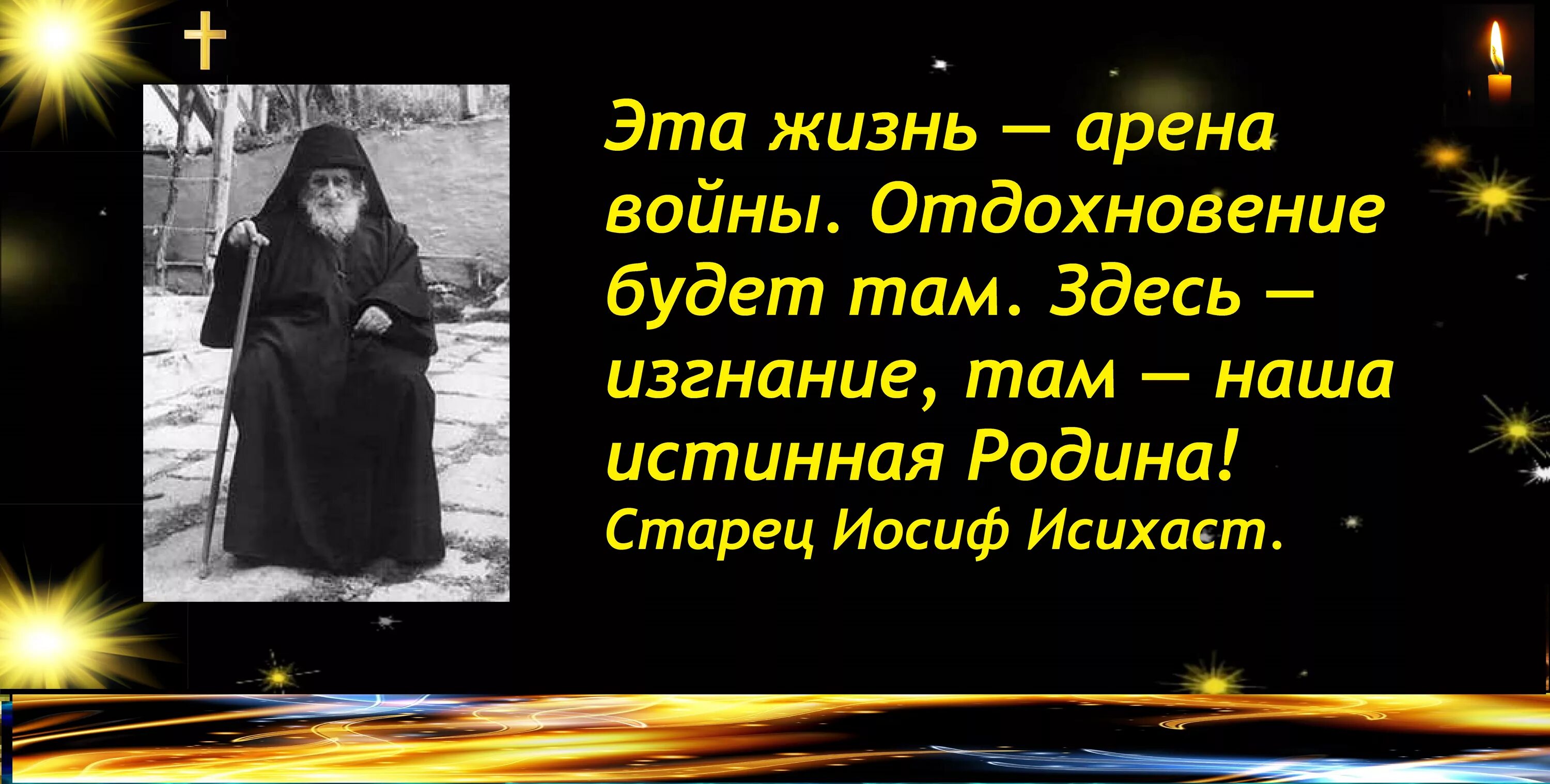 Эта жизнь — арена войны. Отдохновение будет там. Здесь — изгнание, там — наша истинная Родина!
Старец Иосиф Исихаст.